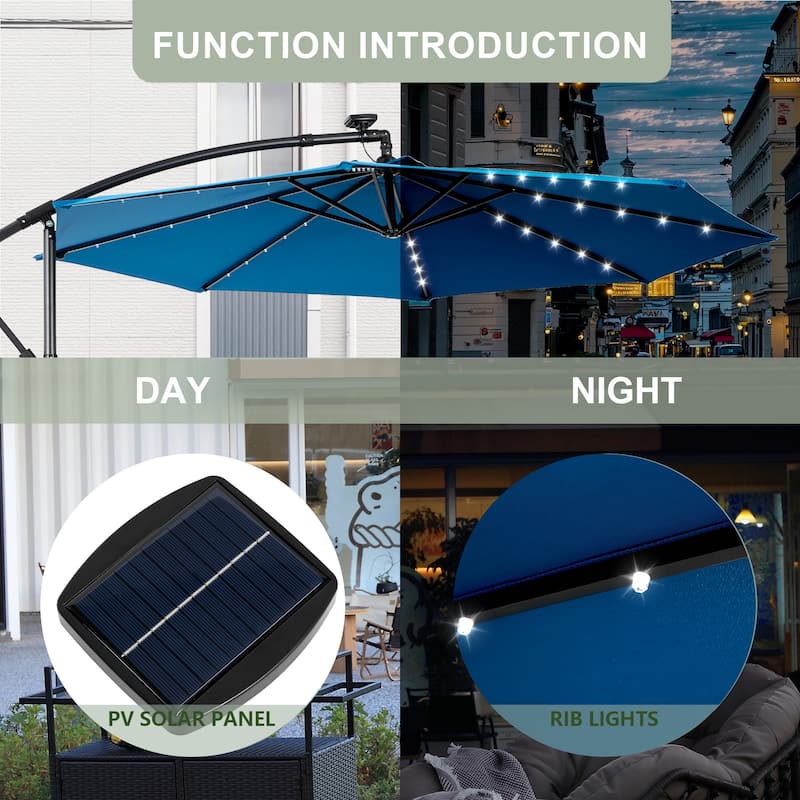 FUNCTION INTRODUCTION

DAY

NIGHT

PV SOLAR PANEL

RIB LIGHTS